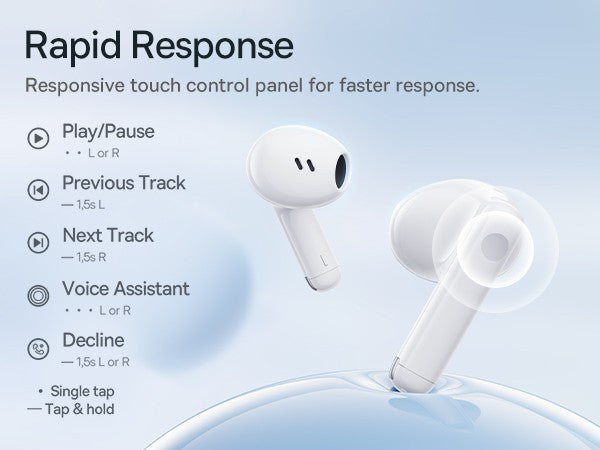 Rapid Response

Responsive touch control panel for faster response.

Play/Pause
• • L or R

Previous Track
— 1,5s L

Next Track
— 1,5s R

Voice Assistant
• • • L or R

Decline
— 1,5s L or R

• Single tap
— Tap & hold

L